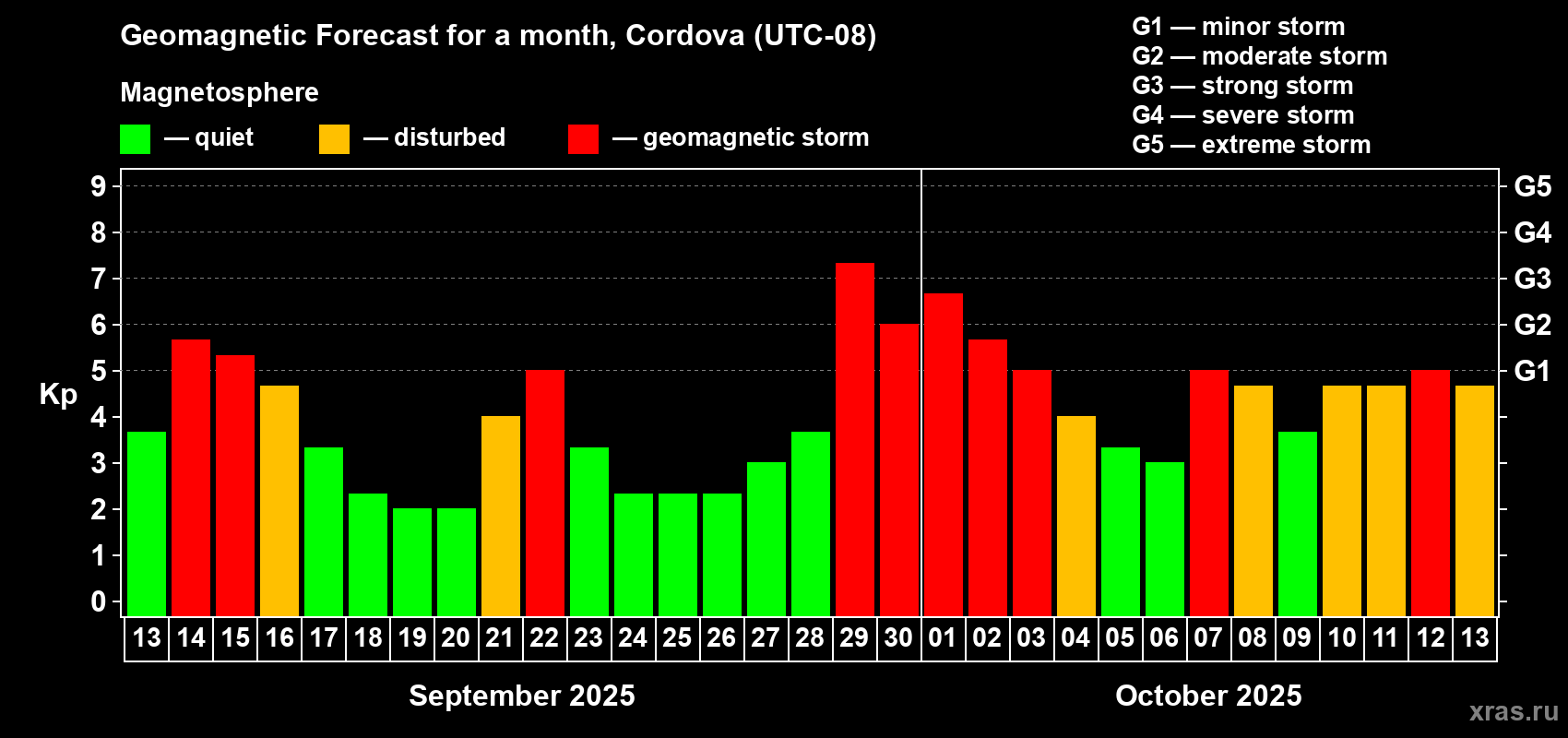 Geomagnetic Forecast for a month, Cordova (UTC-08)

Magnetosphere

— quiet — disturbed — geomagnetic storm

G1 — minor storm
G2 — moderate storm
G3 — strong storm
G4 — severe storm
G5 — extreme storm

Kp

9
8
7
6
5
4
3
2
1
0

G5
G4
G3
G2
G1

13 14 15 16 17 18 19 20 21 22 23 24 25 26 27 28 29 30 01 02 03 04 05 06 07 08 09 10 11 12 13

September 2025

October 2025

xras.ru